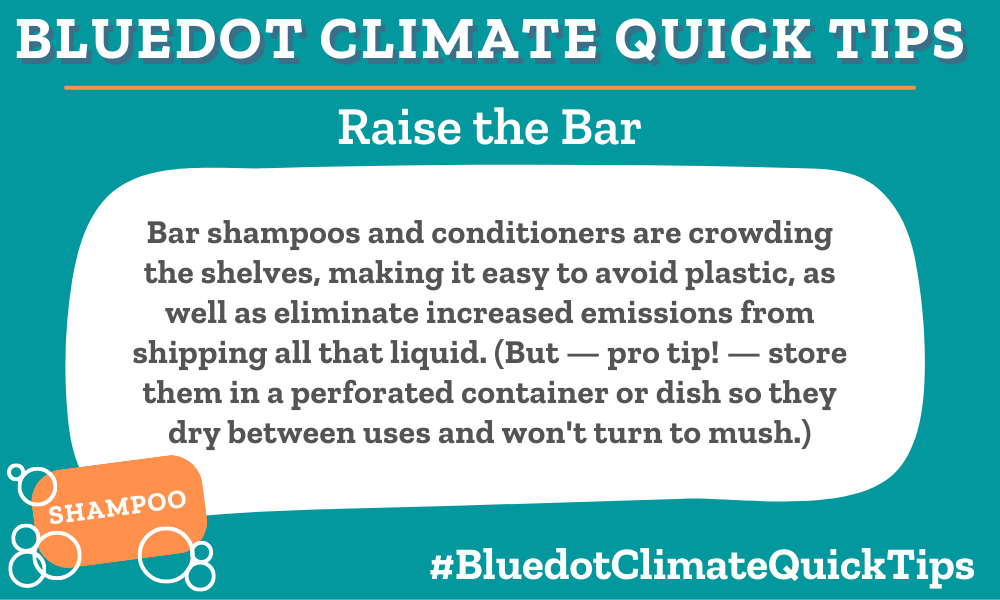 BLUEDOT CLIMATE QUICK TIPS

Raise the Bar

Bar shampoos and conditioners are crowding the shelves, making it easy to avoid plastic, as well as eliminate increased emissions from shipping all that liquid. (But — pro tip! — store them in a perforated container or dish so they dry between uses and won't turn to mush.)

SHAMPOO

#BluedotClimateQuickTips